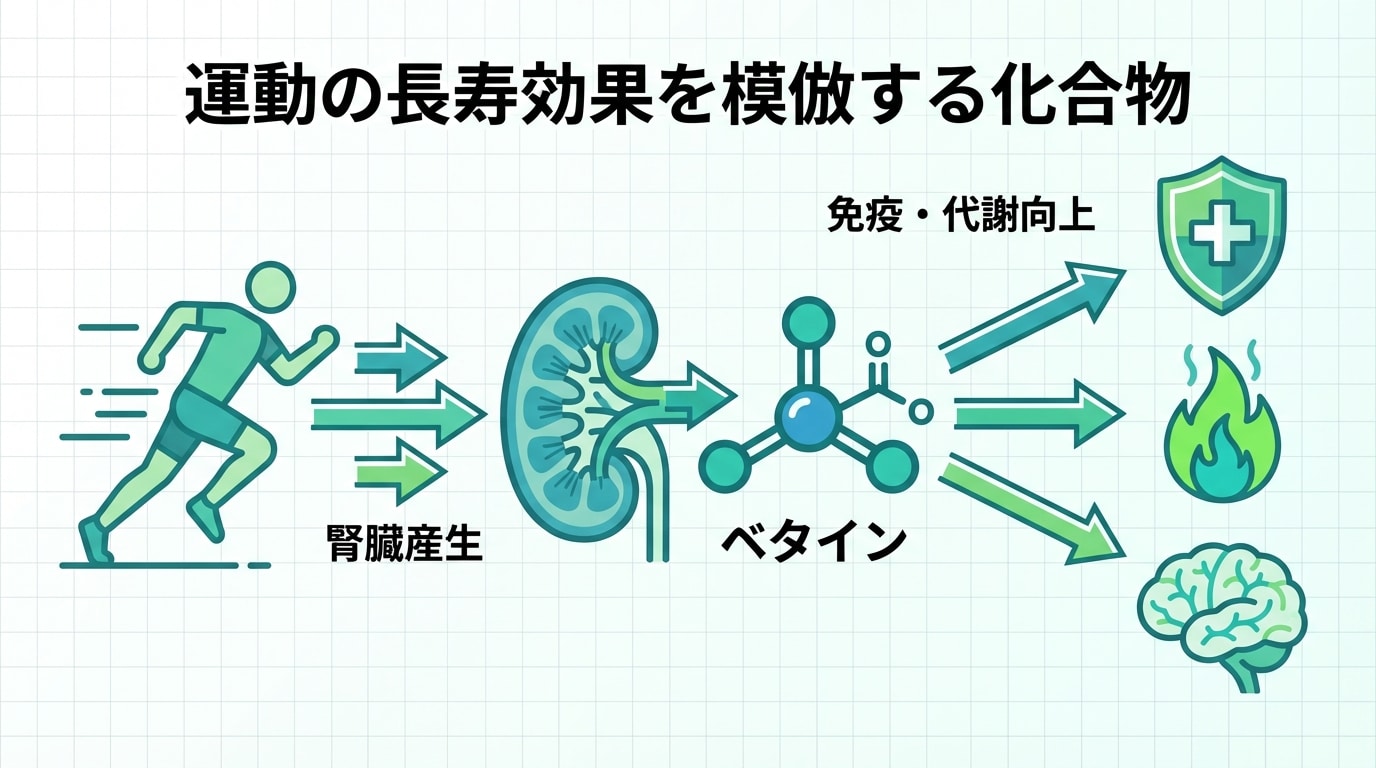 運動の長寿効果を模倣する化合物

免疫・代謝向上

腎臓産生

ベタイン